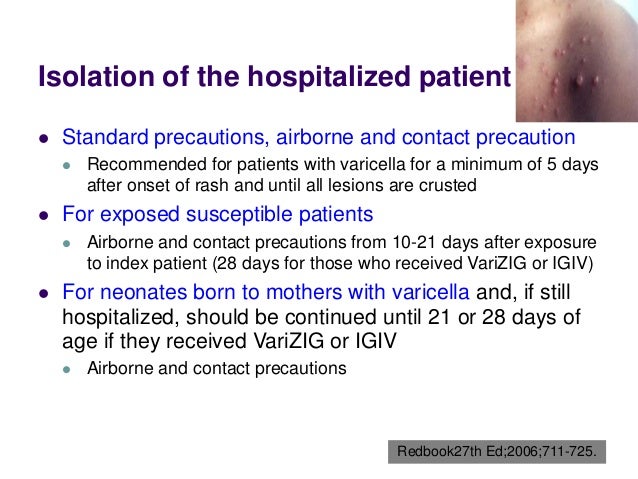 Isolation of the hospitalized patient

- Standard precautions, airborne and contact precaution
  - Recommended for patients with varicella for a minimum of 5 days after onset of rash and until all lesions are crusted
- For exposed susceptible patients
  - Airborne and contact precautions from 10-21 days after exposure to index patient (28 days for those who received VariZIG or IGIV)
- For neonates born to mothers with varicella and, if still hospitalized, should be continued until 21 or 28 days of age if they received VariZIG or IGIV
  - Airborne and contact precautions

Redbook27th Ed;2006;711-725.